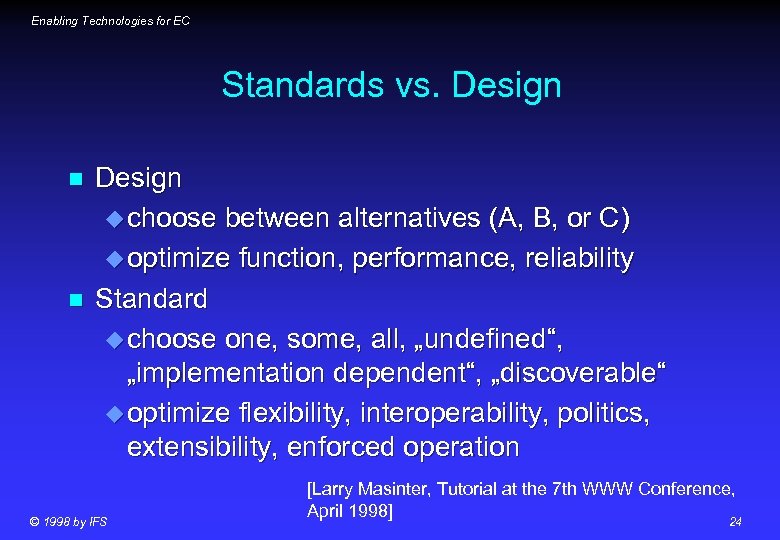 Enabling Technologies for EC

Standards vs. Design

Design
choose between alternatives (A, B, or C)
optimize function, performance, reliability

Standard
choose one, some, all, „undefined“, „implementation dependent“, „discoverable“
optimize flexibility, interoperability, politics, extensibility, enforced operation

[Larry Masinter, Tutorial at the 7th WWW Conference, April 1998]

© 1998 by IFS

24